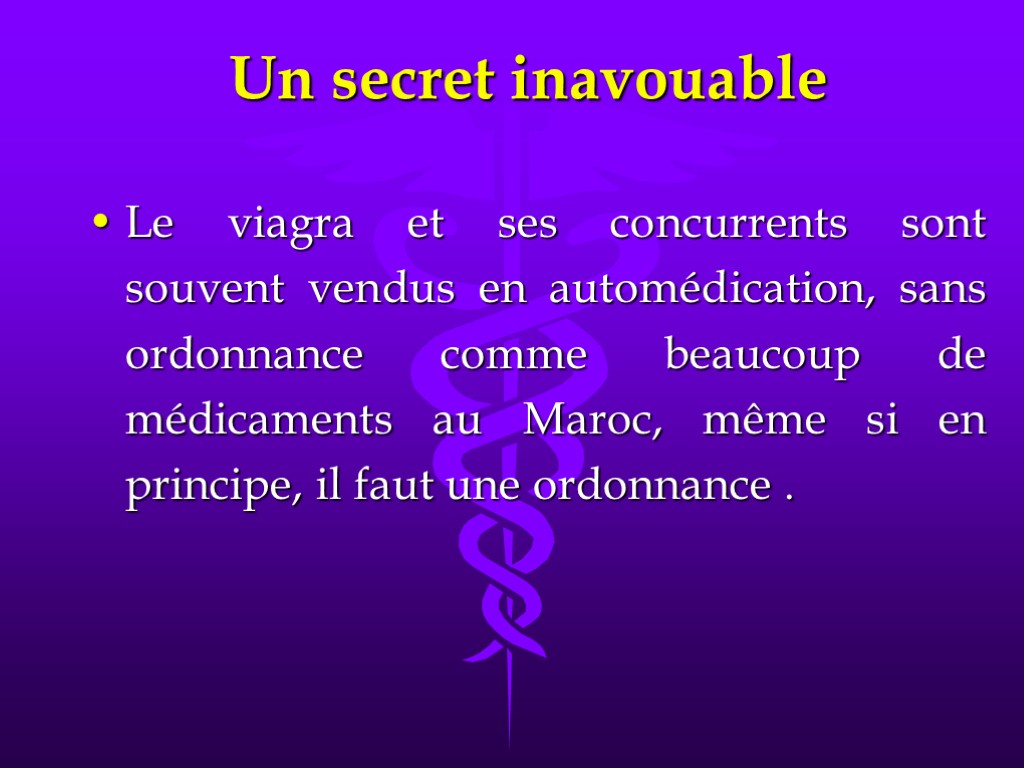 Un secret inavouable

• Le viagra et ses concurrents sont souvent vendus en automédication, sans ordonnance comme beaucoup de médicaments au Maroc, même si en principe, il faut une ordonnance .